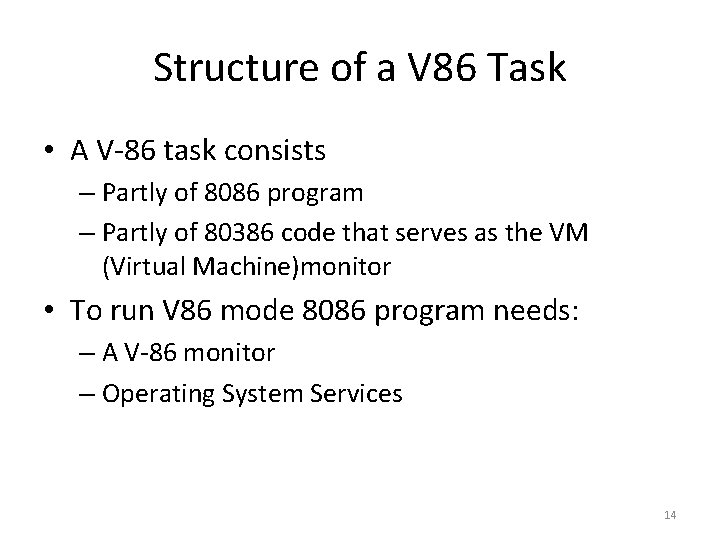 Structure of a V86 Task

• A V-86 task consists
– Partly of 8086 program
– Partly of 80386 code that serves as the VM (Virtual Machine)monitor

• To run V86 mode 8086 program needs:
– A V-86 monitor
– Operating System Services

14